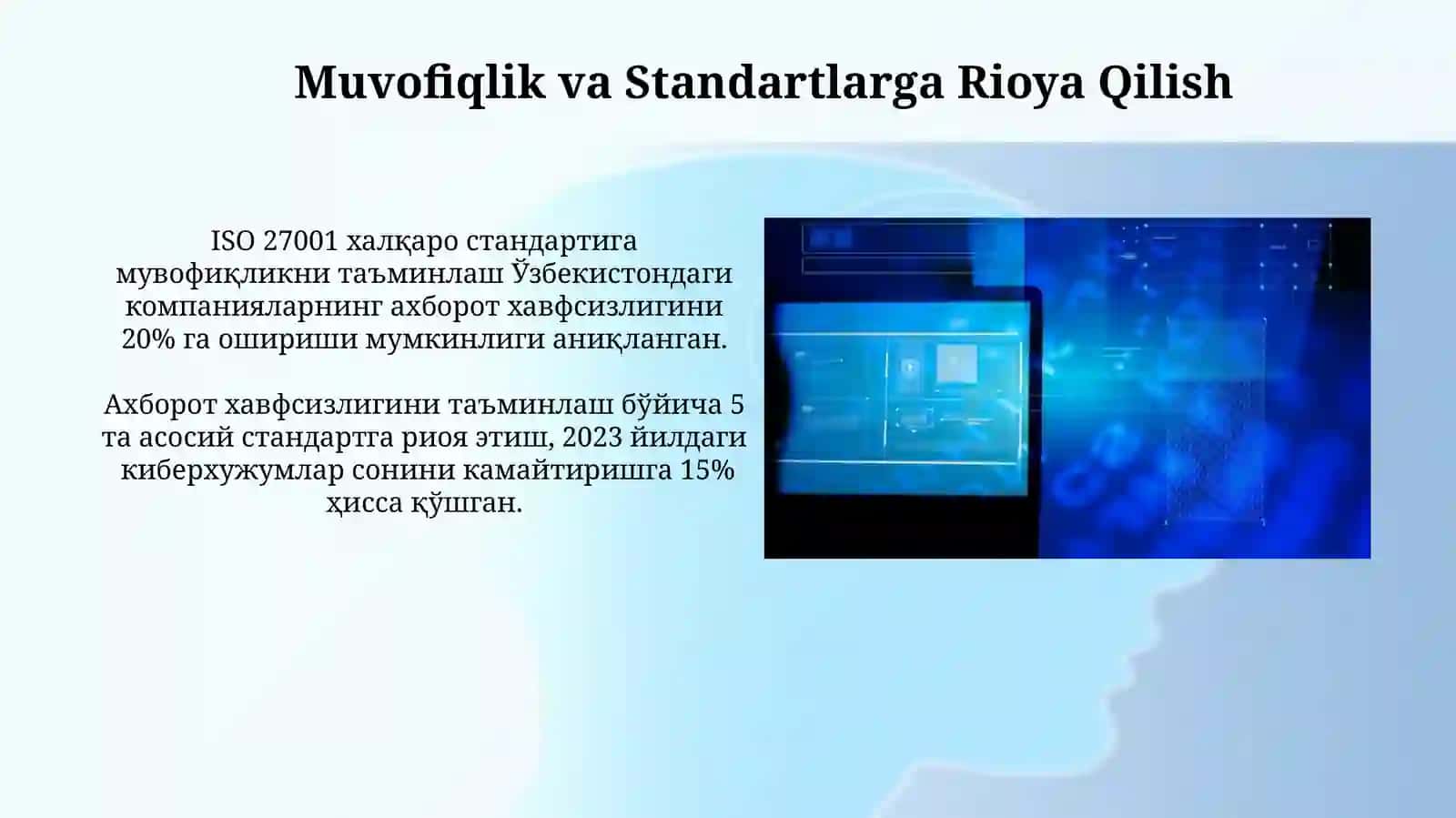 Muvofiqlik va Standartlarga Rioya Qilish

ISO 27001 халқаро стандартига мувофиқликни таъминлаш Ўзбекистондаги компанияларнинг ахборот хавфсизлигини 20% га ошириши мумкинлиги аниқланган.

Ахборот хавфсизлигини таъминлаш бўйича 5 та асосий стандартга риоя этиш, 2023 йилдаги киберхужумлар сонини камайтиришга 15% ҳисса қўшган.